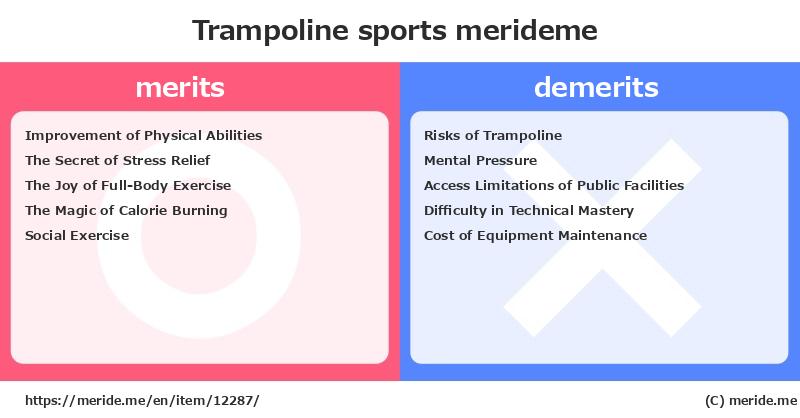 Trampoline sports merideme

merits

Improvement of Physical Abilities
The Secret of Stress Relief
The Joy of Full-Body Exercise
The Magic of Calorie Burning
Social Exercise

demerits

Risks of Trampoline
Mental Pressure
Access Limitations of Public Facilities
Difficulty in Technical Mastery
Cost of Equipment Maintenance

https://meride.me/en/item/12287/

(C) meride.me